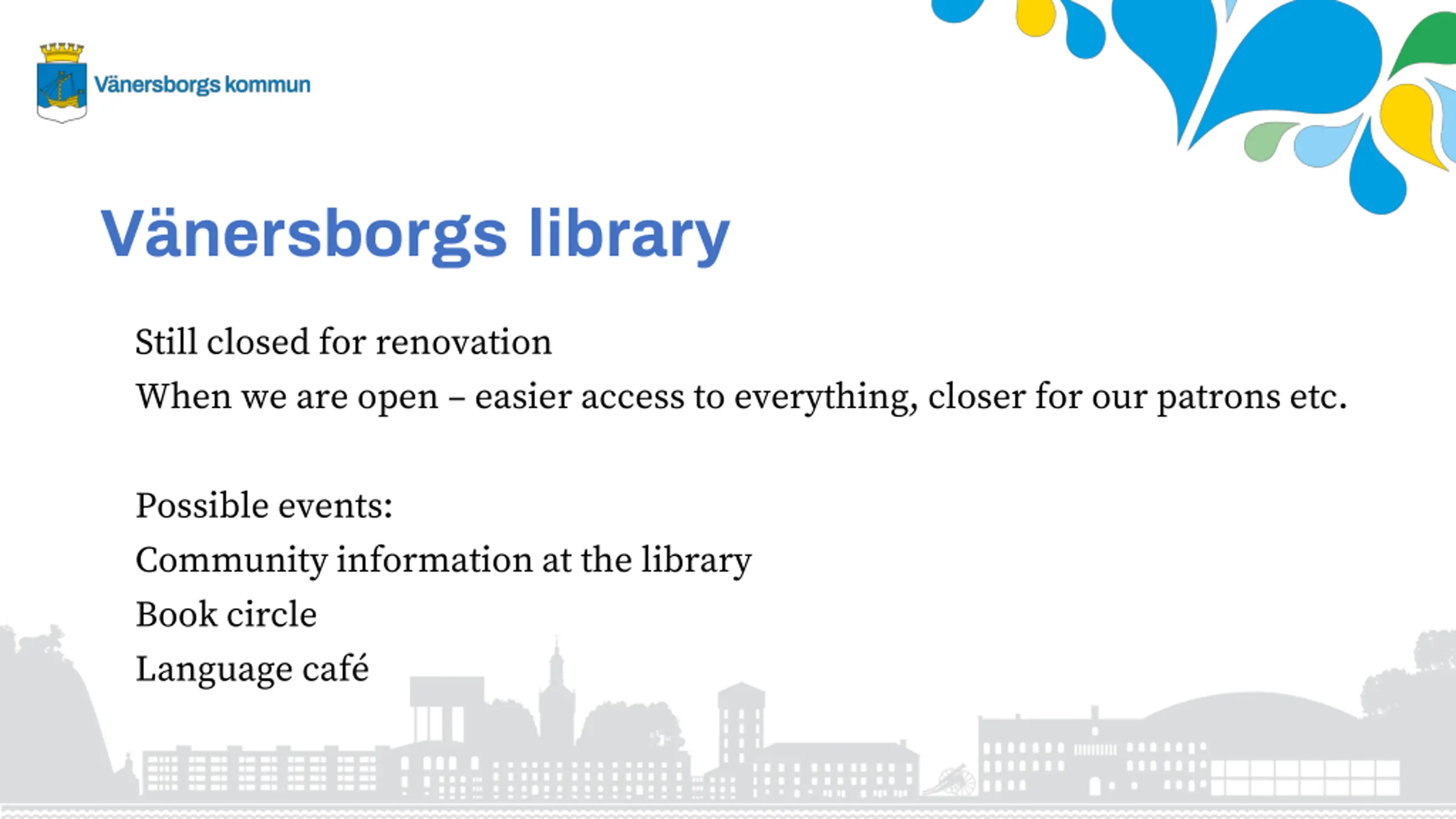 Vänersborgs kommun

Vänersborgs library

Still closed for renovation
When we are open – easier access to everything, closer for our patrons etc.

Possible events:
Community information at the library
Book circle
Language café